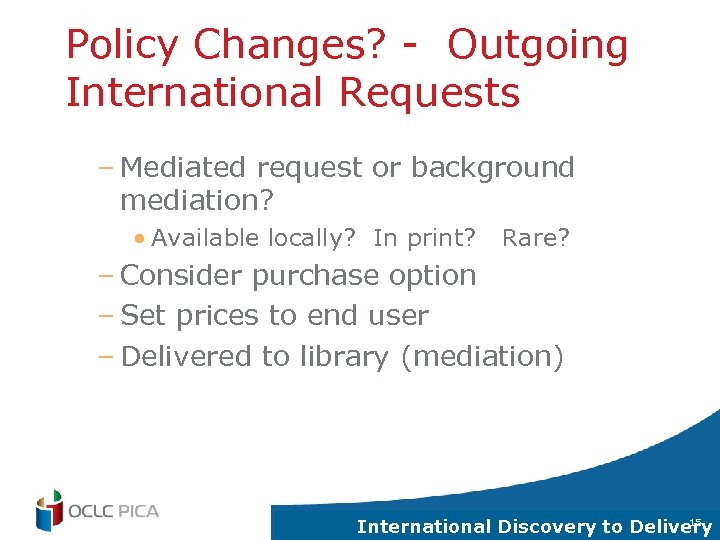 Policy Changes? - Outgoing International Requests

– Mediated request or background mediation?

• Available locally? In print? Rare?

– Consider purchase option

– Set prices to end user

– Delivered to library (mediation)

OCLC PICA

International Discovery to Delivery

15